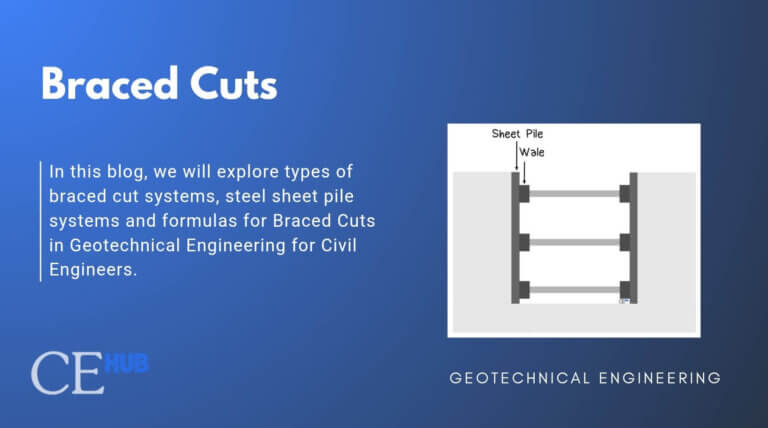 Braced Cuts

In this blog, we will explore types of braced cut systems, steel sheet pile systems and formulas for Braced Cuts in Geotechnical Engineering for Civil Engineers.

Sheet Pile
Wale

CE HUB

GEOTECHNICAL ENGINEERING